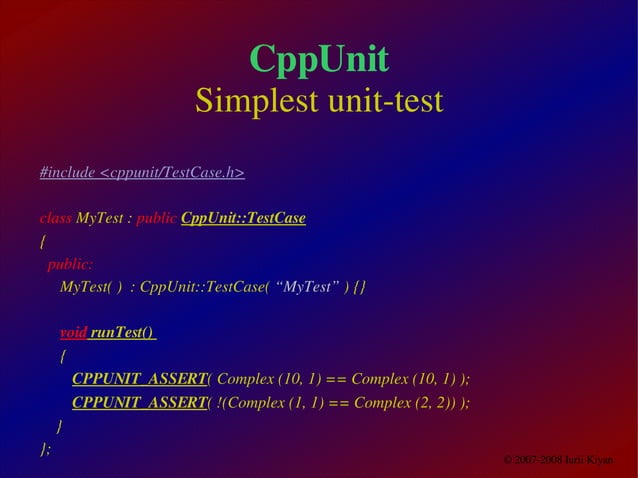 CppUnit
Simplest unit-test

#include <cppunit/TestCase.h>

class MyTest : public CppUnit::TestCase
{
public:
MyTest( ) : CppUnit::TestCase( “MyTest” ) {}

void runTest()
{
CPPUNIT_ASSERT( Complex (10, 1) == Complex (10, 1) );
CPPUNIT_ASSERT( !(Complex (1, 1) == Complex (2, 2)) );
}
};

© 2007-2008 Iurii Kiyan